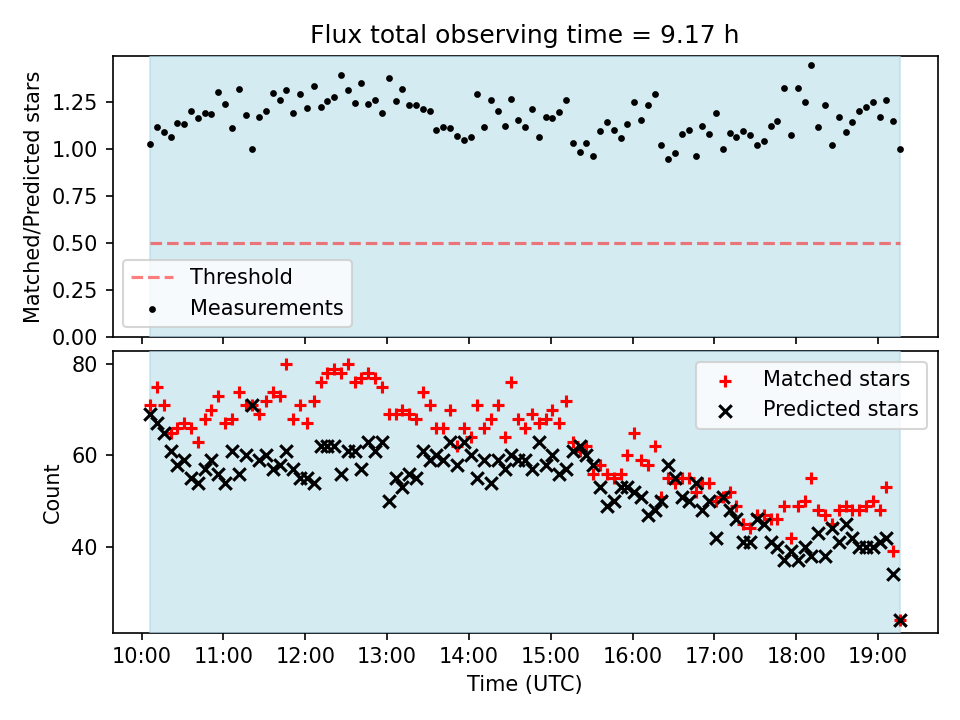 Flux total observing time = 9.17 h

Matched/Predicted stars

1.25
1.00
0.75
0.50
0.25
0.00

Threshold
Measurements

Count

80
60
40

Matched stars
Predicted stars

10:00 11:00 12:00 13:00 14:00 15:00 16:00 17:00 18:00 19:00

Time (UTC)